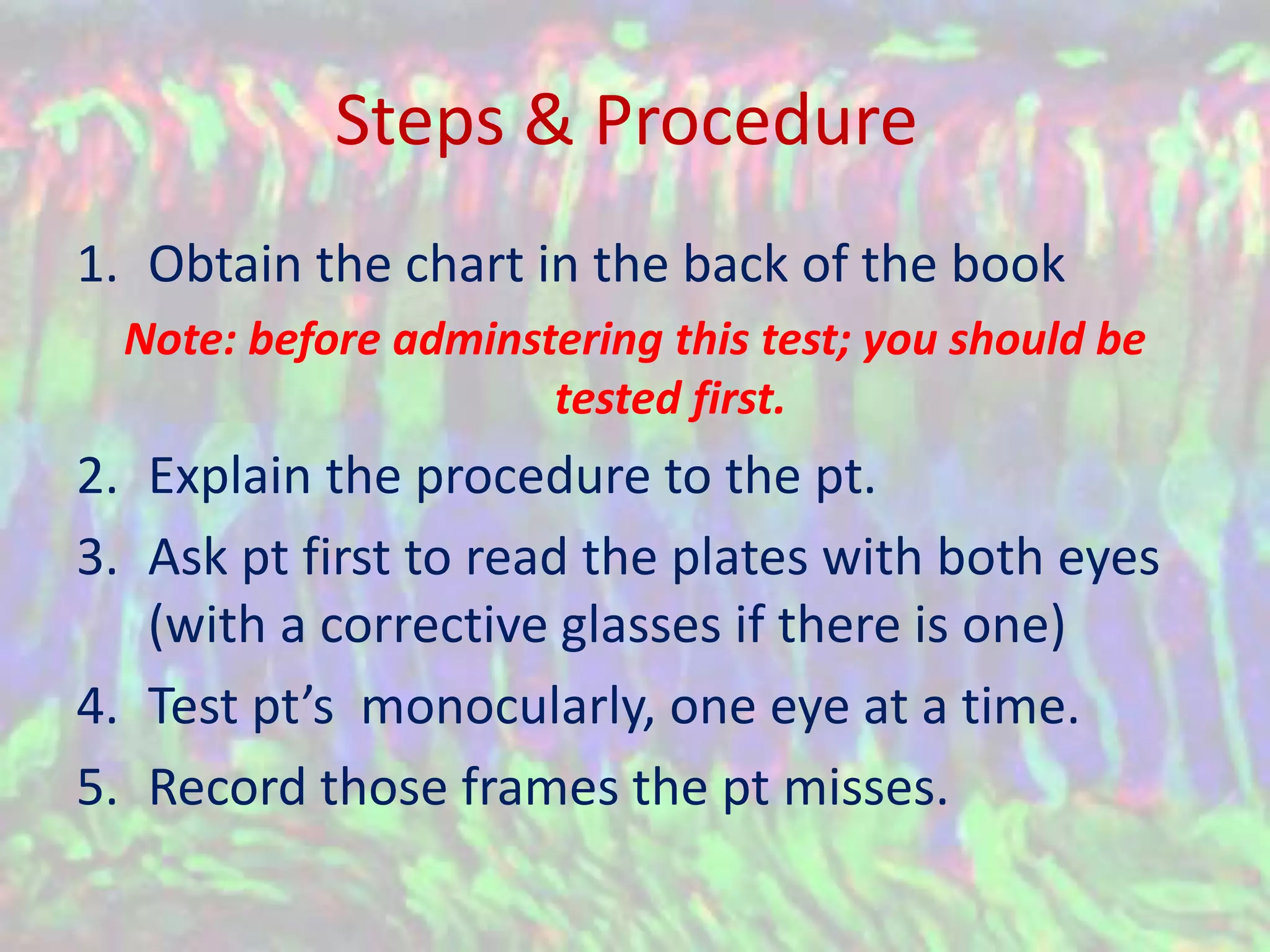 Steps & Procedure

1. Obtain the chart in the back of the book

Note: before adminstering this test; you should be tested first.

2. Explain the procedure to the pt.
3. Ask pt first to read the plates with both eyes (with a corrective glasses if there is one)
4. Test pt’s  monocularly, one eye at a time.
5. Record those frames the pt misses.